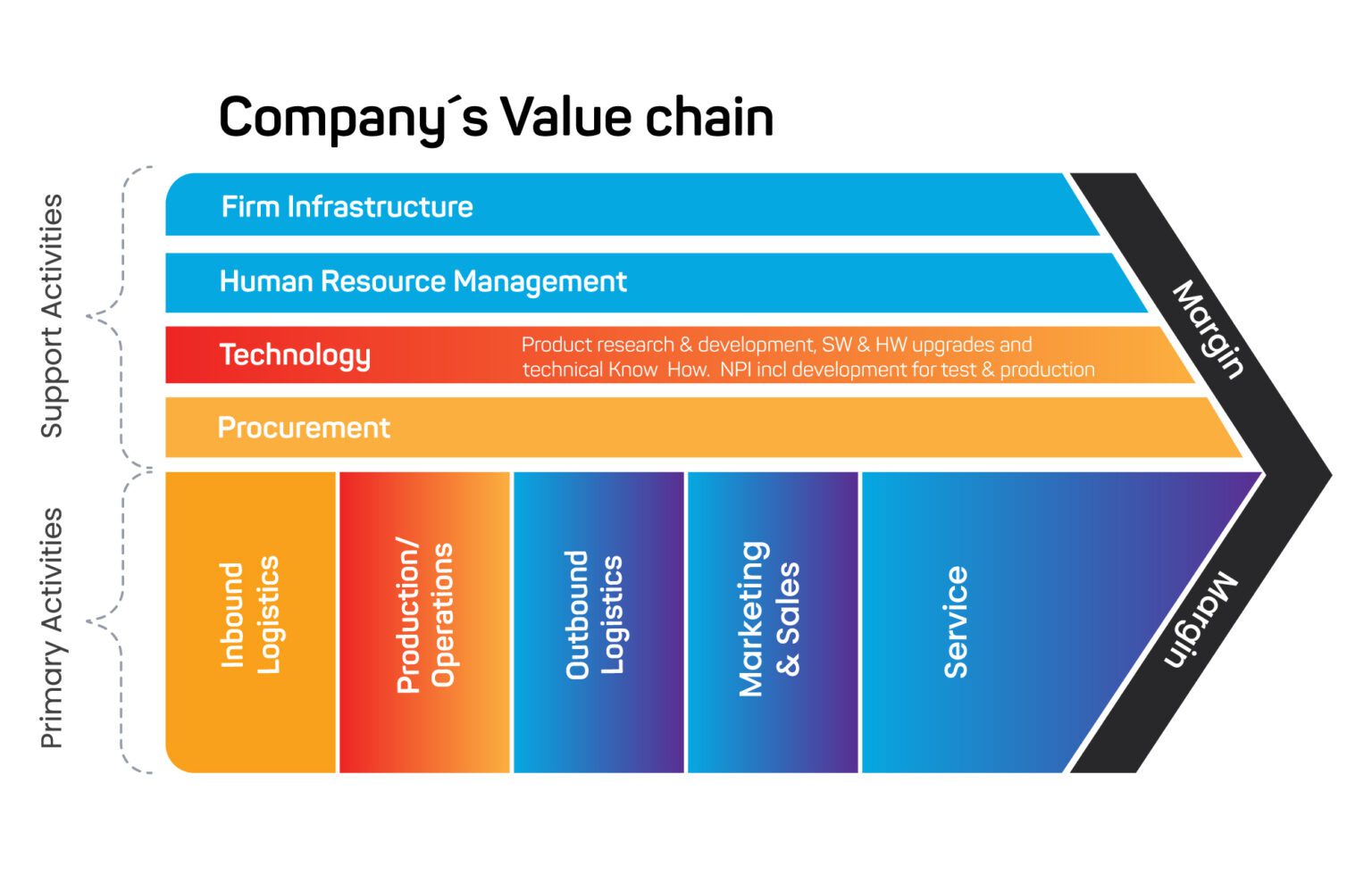 Company´s Value chain

Support Activities

Firm Infrastructure

Human Resource Management

Technology

Product research & development, SW & HW upgrades and technical Know How. NPI incl development for test & production

Procurement

Margin

Primary Activities

Inbound Logistics

Production/ Operations

Outbound Logistics

Marketing & Sales

Service

Margin